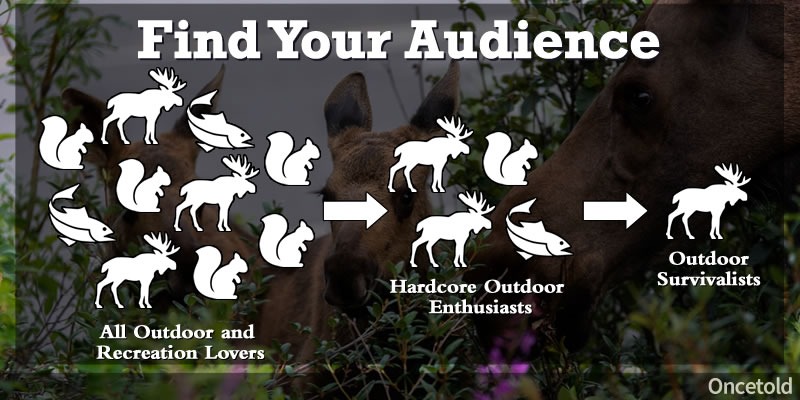 Find Your Audience

All Outdoor and Recreation Lovers

Hardcore Outdoor Enthusiasts

Outdoor Survivalists

Oncetold